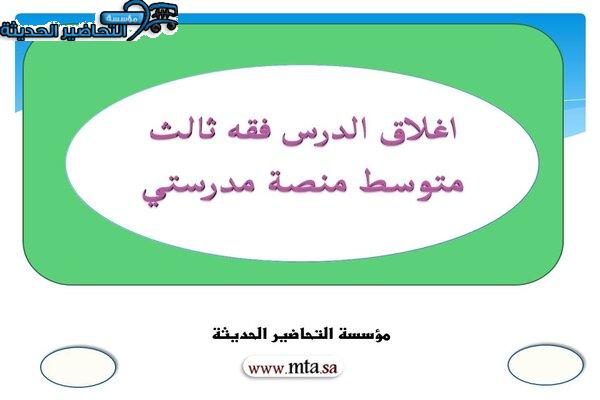 مؤسسة التحاضير الحديثة

اغلاق الدرس فقه ثالث متوسط منصة مدرستي

مؤسسة التحاضير الحديثة

www.mta.sa